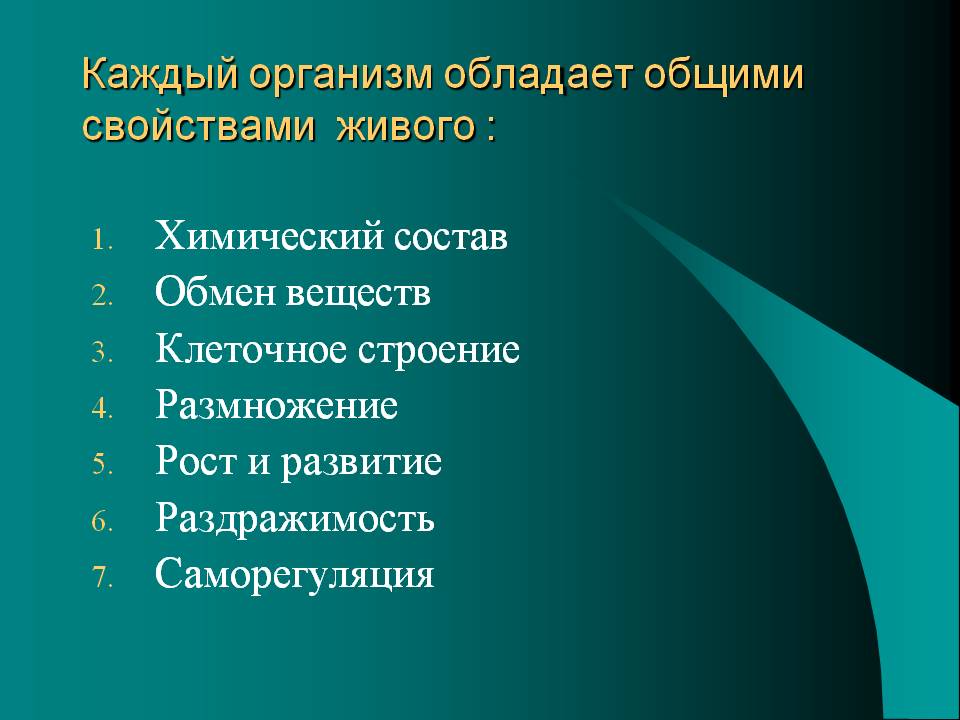 Каждый организм обладает общими свойствами живого :

1. Химический состав
2. Обмен веществ
3. Клеточное строение
4. Размножение
5. Рост и развитие
6. Раздражимость
7. Саморегуляция